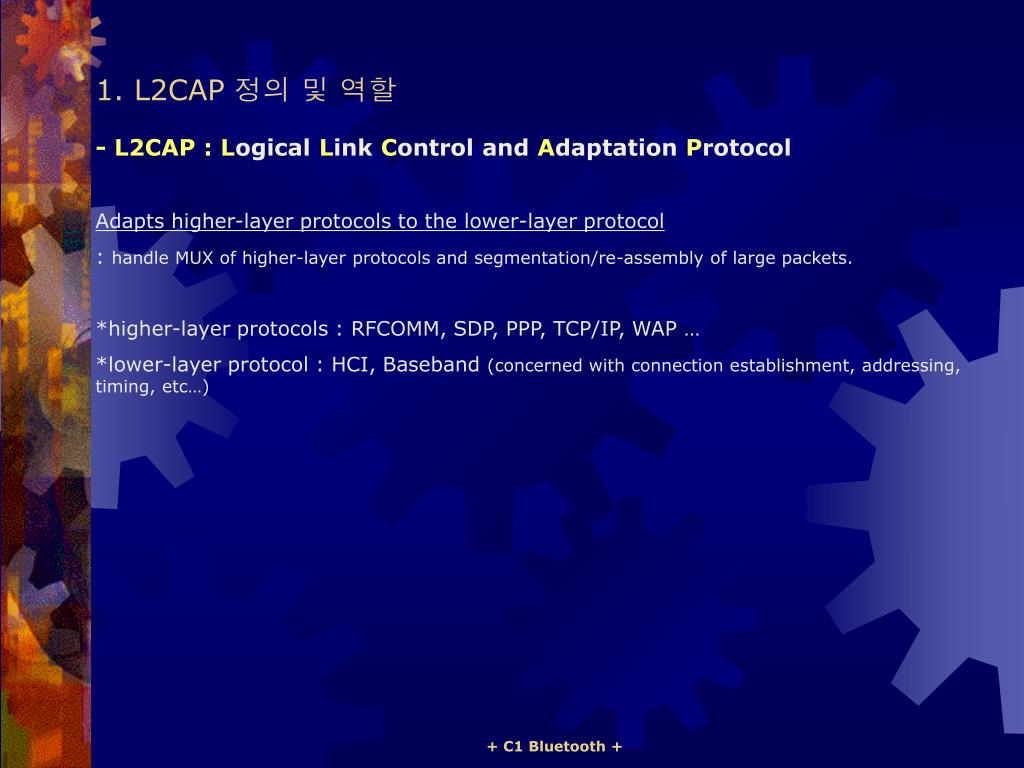 1. L2CAP 정의 및 역할

- L2CAP : Logical Link Control and Adaptation Protocol

Adapts higher-layer protocols to the lower-layer protocol

: handle MUX of higher-layer protocols and segmentation/re-assembly of large packets.

*higher-layer protocols : RFCOMM, SDP, PPP, TCP/IP, WAP …

*lower-layer protocol : HCI, Baseband (concerned with connection establishment, addressing, timing, etc…)

+ C1 Bluetooth +